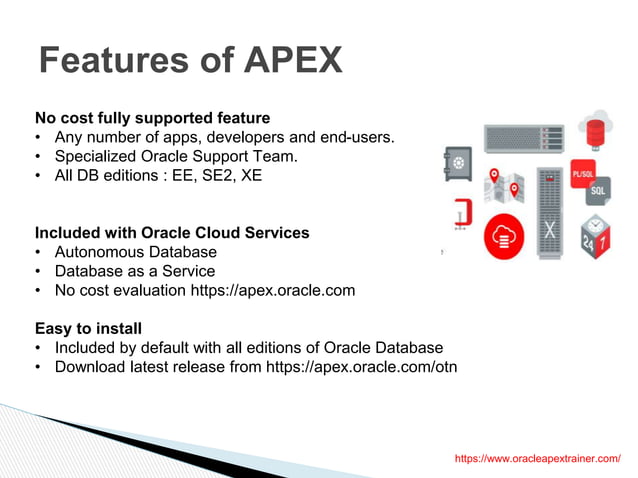 Features of APEX

No cost fully supported feature
• Any number of apps, developers and end-users.
• Specialized Oracle Support Team.
• All DB editions : EE, SE2, XE

Included with Oracle Cloud Services
• Autonomous Database
• Database as a Service
• No cost evaluation https://apex.oracle.com

Easy to install
• Included by default with all editions of Oracle Database
• Download latest release from https://apex.oracle.com/otn

PL/SQL
SQL
X
24
7

https://www.oracleapextrainer.com/